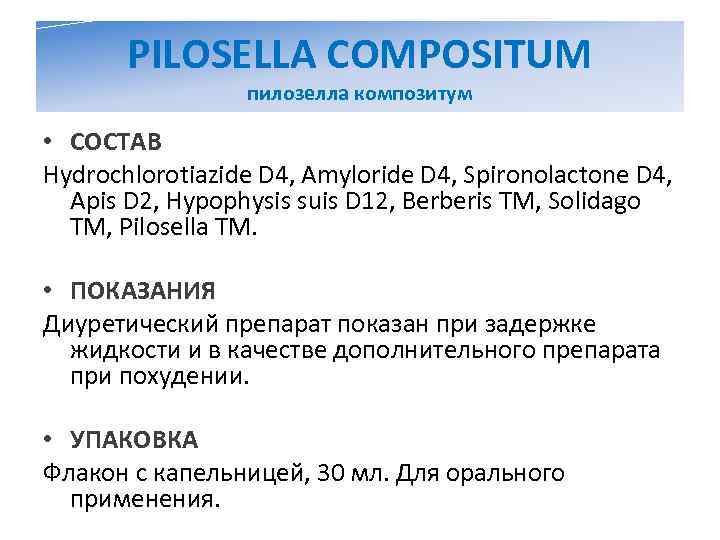 PILOSELLA COMPOSITUM

пилозелла композитум

• СОСТАВ

Hydrochlorotiazide D4, Amyloride D4, Spironolactone D4, Apis D2, Hypophysis suis D12, Berberis TM, Solidago TM, Pilosella TM.

• ПОКАЗАНИЯ

Диуретический препарат показан при задержке жидкости и в качестве дополнительного препарата при похудении.

• УПАКОВКА

Флакон с капельницей, 30 мл. Для орального применения.